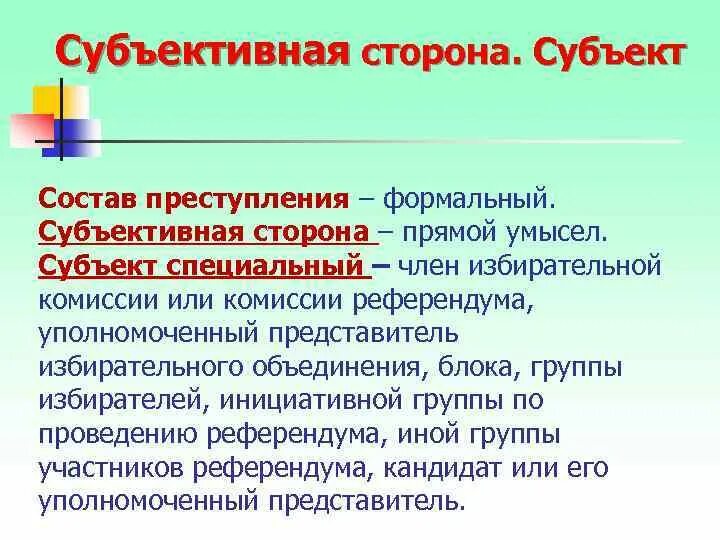 Субъективная сторона. Субъект

Состав преступления – формальный.
Субъективная сторона – прямой умысел.
Субъект специальный – член избирательной комиссии или комиссии референдума, уполномоченный представитель избирательного объединения, блока, группы избирателей, инициативной группы по проведению референдума, иной группы участников референдума, кандидат или его уполномоченный представитель.